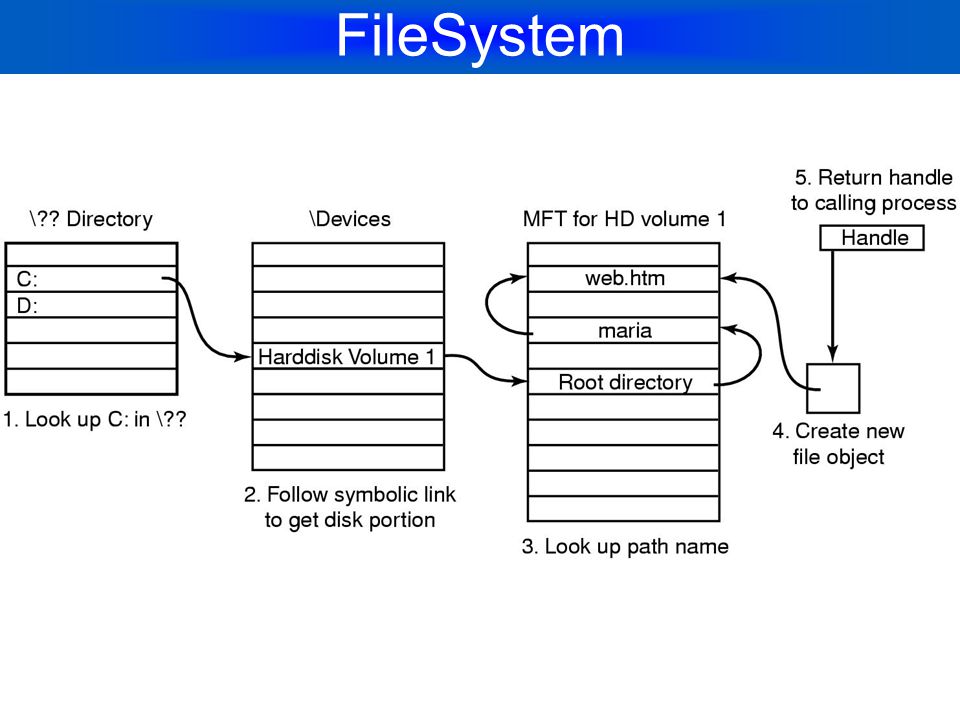 FileSystem

\?? Directory

C:
D:

1. Look up C: in \??

\Devices

Harddisk Volume 1

2. Follow symbolic link to get disk portion

MFT for HD volume 1

web.htm
maria
Root directory

3. Look up path name

5. Return handle to calling process

Handle

4. Create new file object